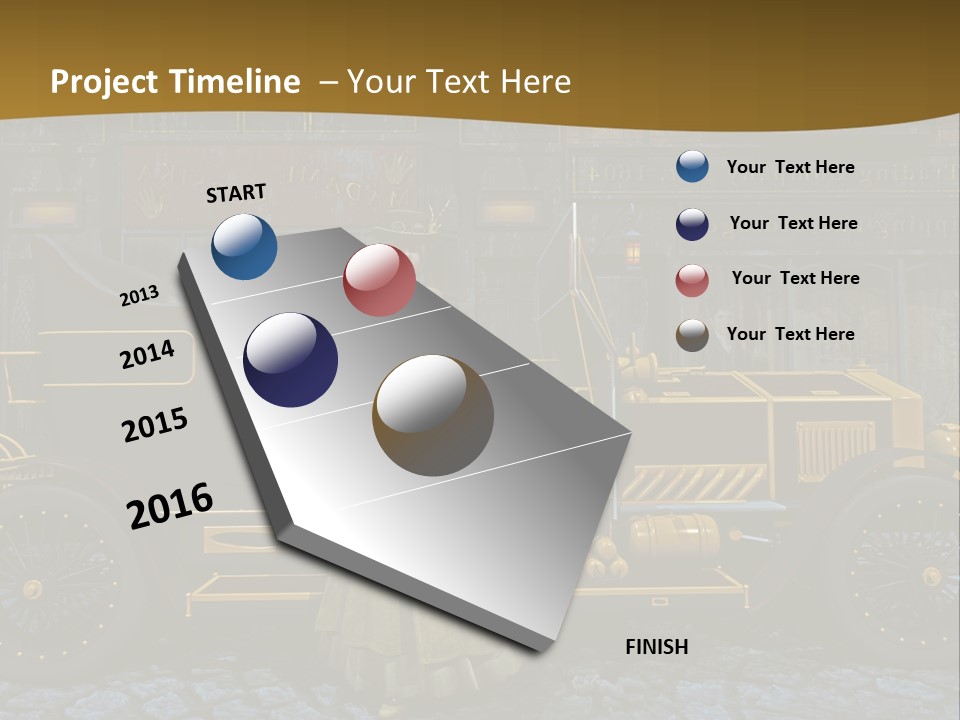 Project Timeline – Your Text Here

START

2013

2014

2015

2016

FINISH

Your Text Here

Your Text Here

Your Text Here

Your Text Here